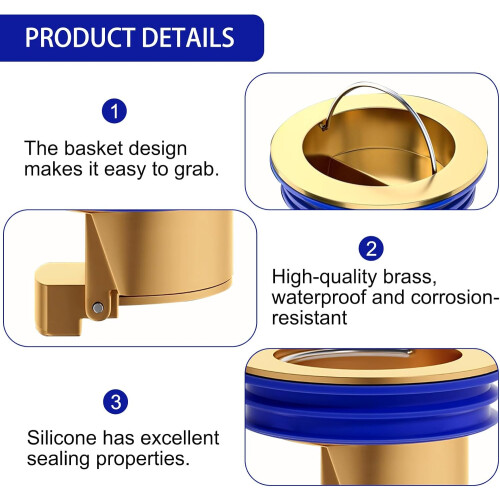 PRODUCT DETAILS

1

The basket design makes it easy to grab.

2

High-quality brass, waterproof and corrosion-resistant

3

Silicone has excellent sealing properties.